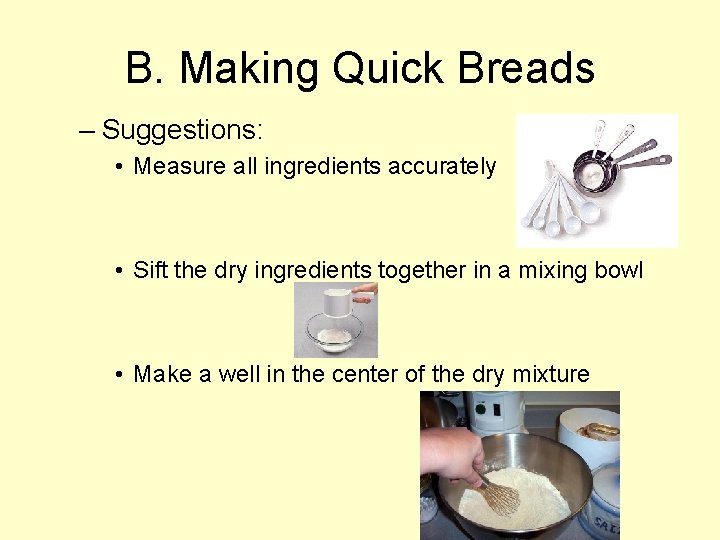 B. Making Quick Breads

– Suggestions:

• Measure all ingredients accurately

• Sift the dry ingredients together in a mixing bowl

• Make a well in the center of the dry mixture

SAL